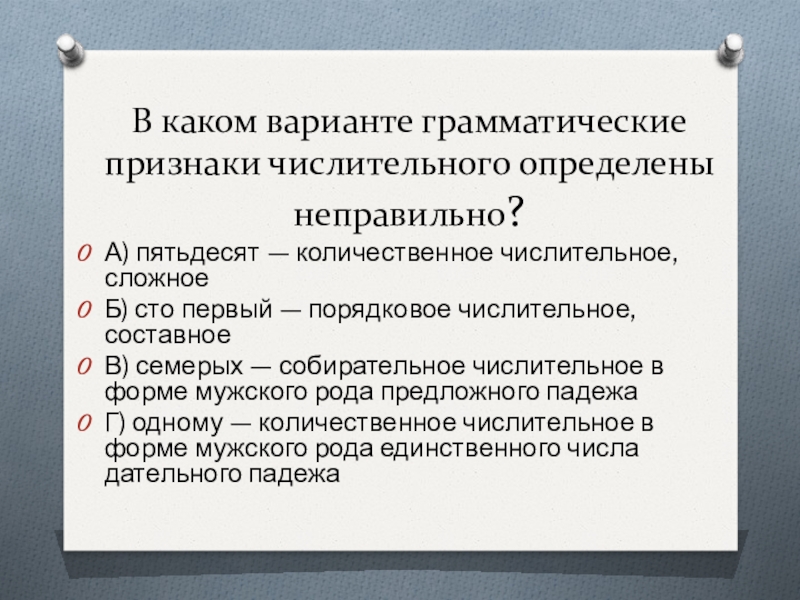 В каком варианте грамматические признаки числительного определены неправильно?

А) пятьдесят — количественное числительное, сложное

Б) сто первый — порядковое числительное, составное

В) семерых — собирательное числительное в форме мужского рода предложного падежа

Г) одному — количественное числительное в форме мужского рода единственного числа дательного падежа